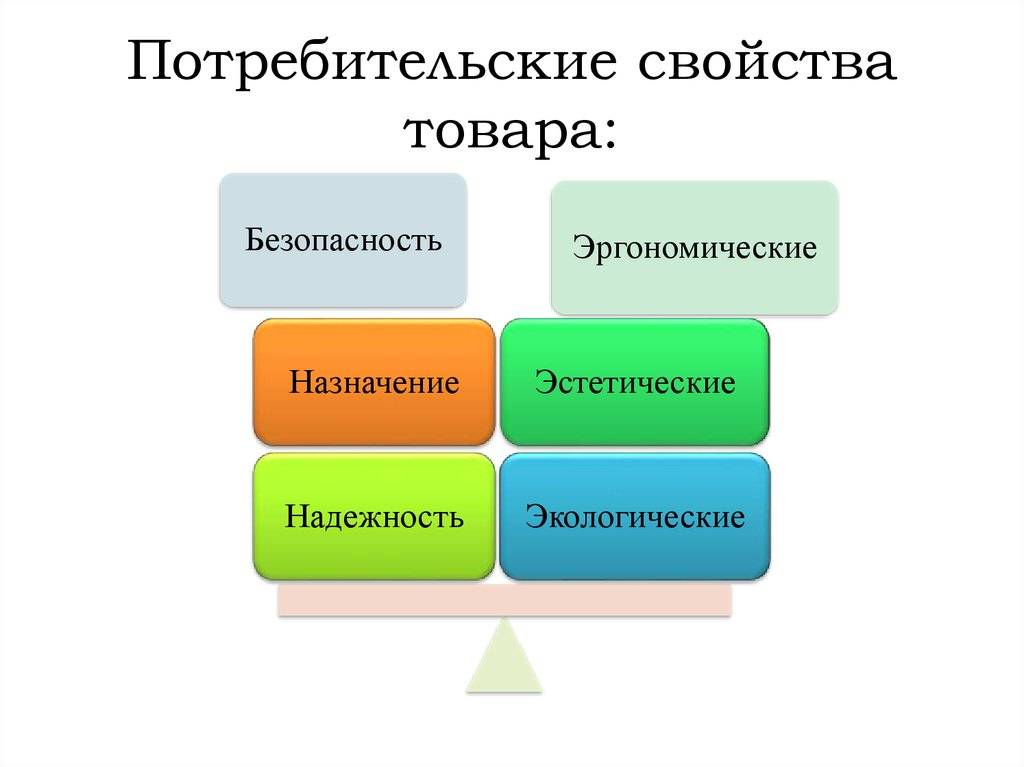 Потребительские свойства товара:

Безопасность

Эргономические

Назначение

Эстетические

Надежность

Экологические